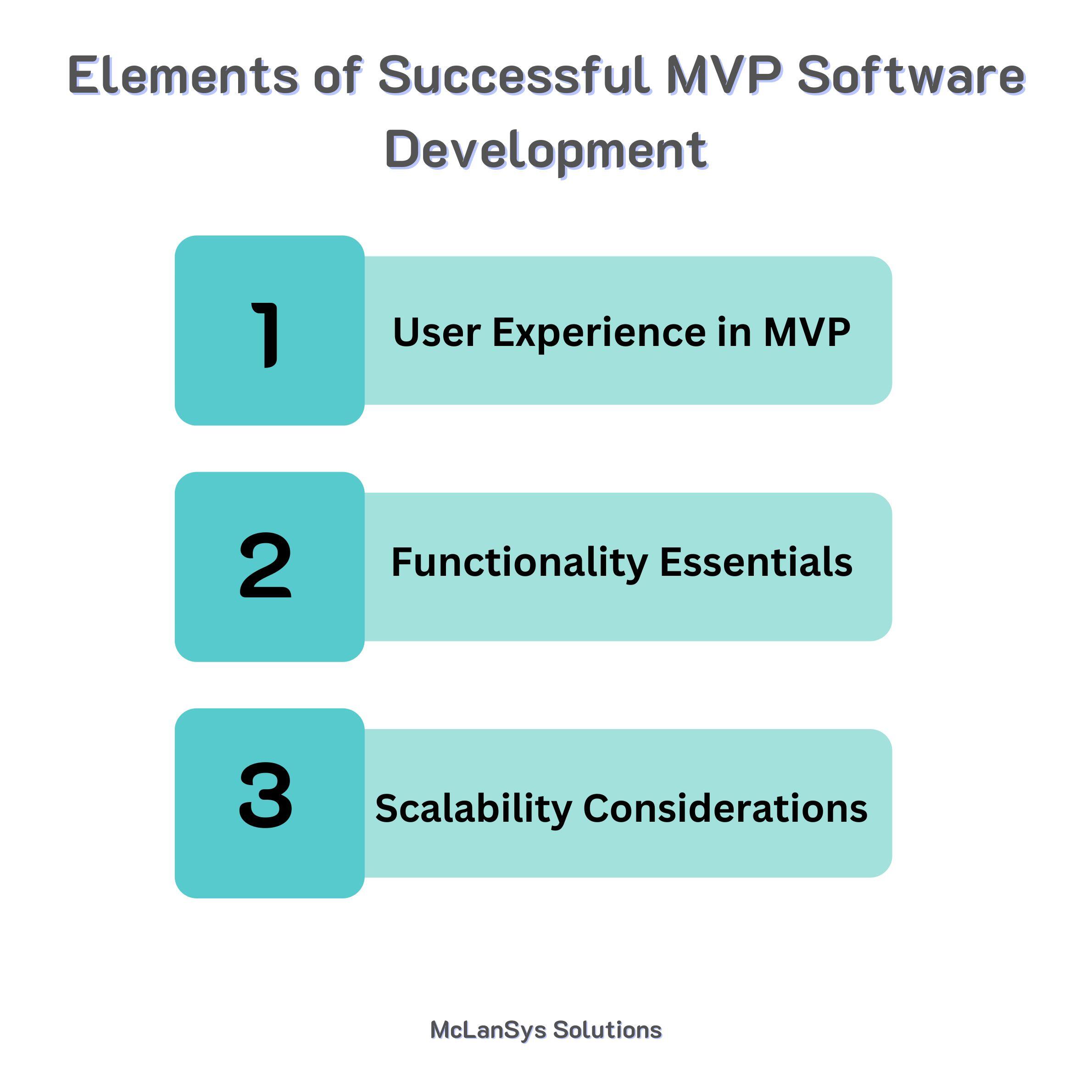 Elements of Successful MVP Software Development

1

User Experience in MVP

2

Functionality Essentials

3

Scalability Considerations

McLanSys Solutions